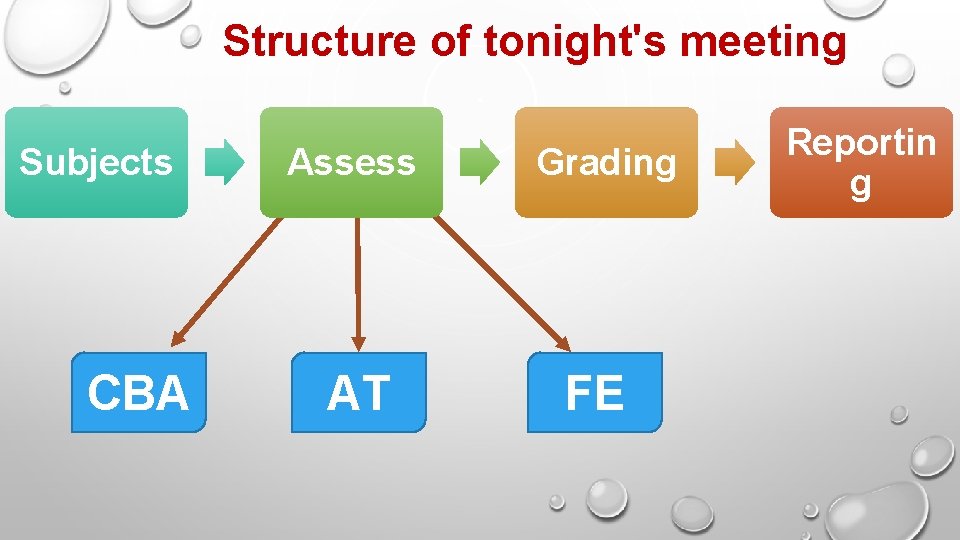 Structure of tonight's meeting

Subjects

Assess

Grading

Reportin g

CBA

AT

FE